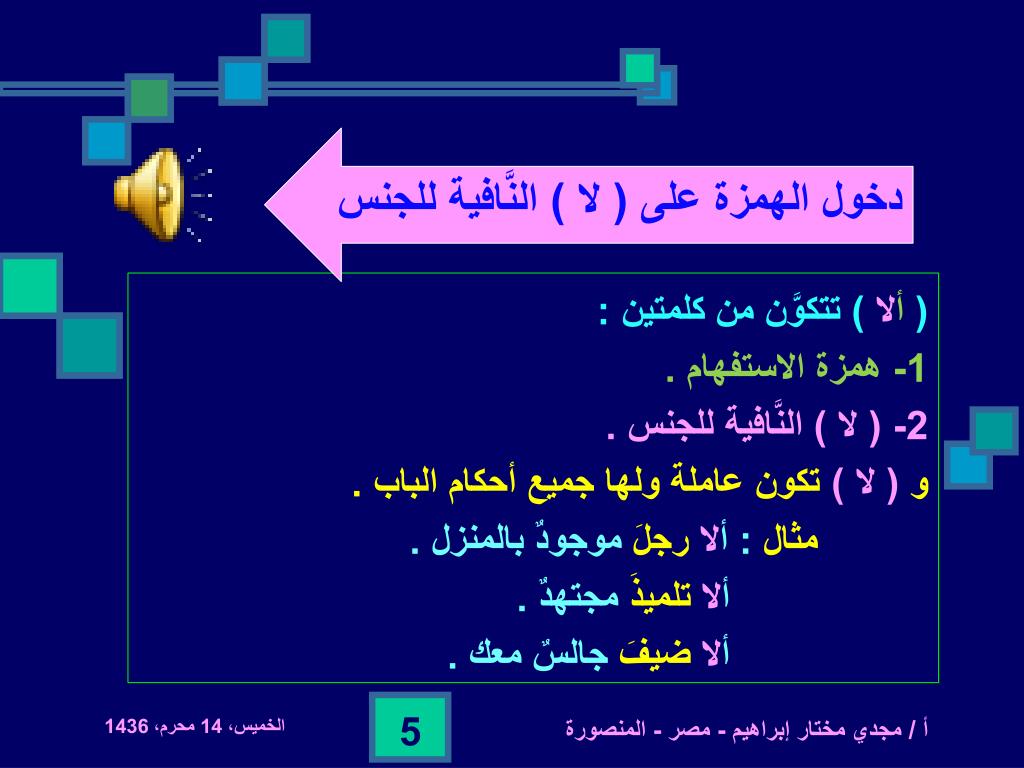 دخول الهمزة على ( لا ) النَّافية للجنس

( ألا ) تتكوَّن من كلمتين :

1- همزة الاستفهام .

2- ( لا ) النَّافية للجنس .

و ( لا ) تكون عاملة ولها جميع أحكام الباب .

مثال : ألا رجلَ موجودٌ بالمنزل .

ألا تلميذَ مجتهدٌ .

ألا ضيفَ جالسٌ معك .

أ / مجدي مختار إبراهيم - مصر - المنصورة

5

الخميس، 14 محرم، 1436